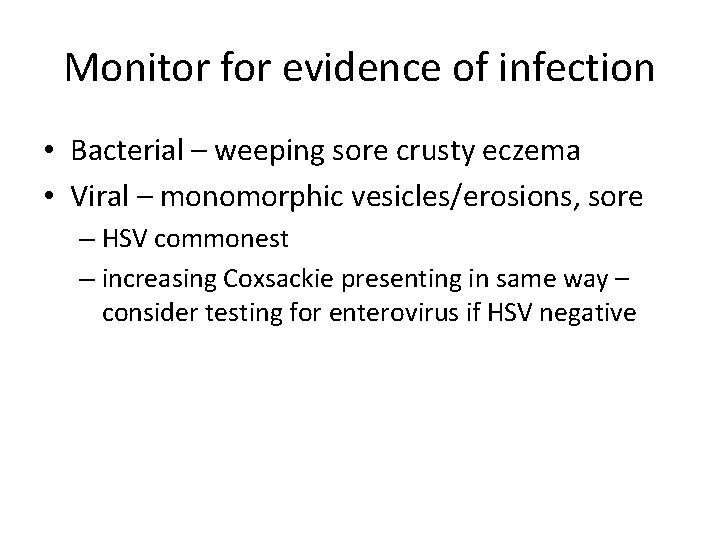 Monitor for evidence of infection

• Bacterial – weeping sore crusty eczema
• Viral – monomorphic vesicles/erosions, sore
– HSV commonest
– increasing Coxsackie presenting in same way – consider testing for enterovirus if HSV negative